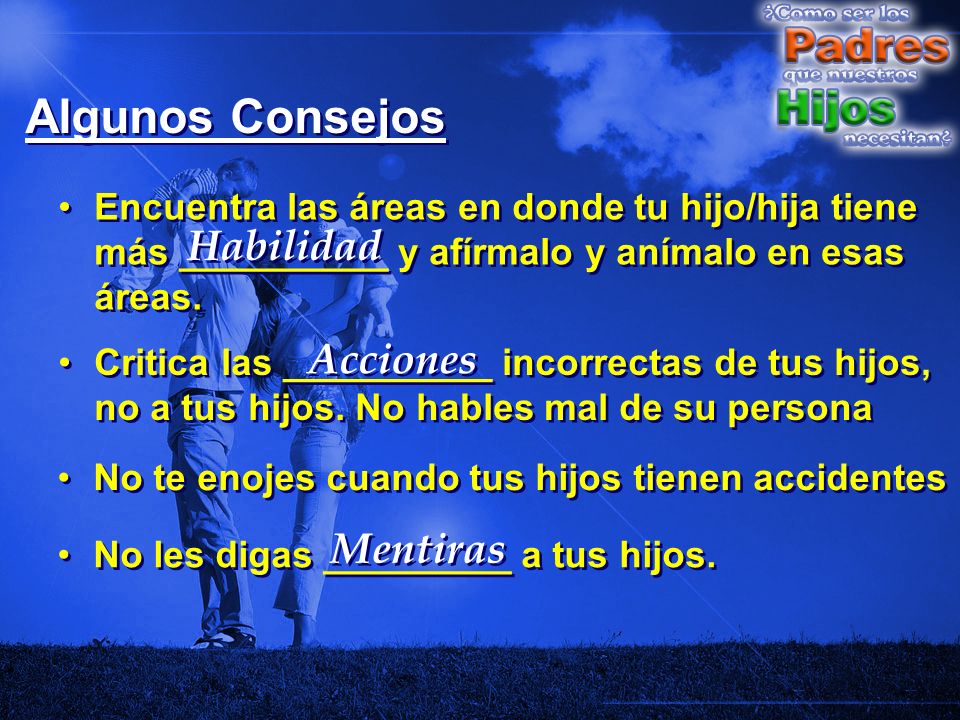 ¿Como ser los Padres que nuestros Hijos necesitan?

Algunos Consejos

• Encuentra las áreas en donde tu hijo/hija tiene más Habilidad y afírmalo y anímalo en esas áreas.

• Critica las Acciones incorrectas de tus hijos, no a tus hijos. No hables mal de su persona

• No te enojes cuando tus hijos tienen accidentes

• No les digas Mentiras a tus hijos.